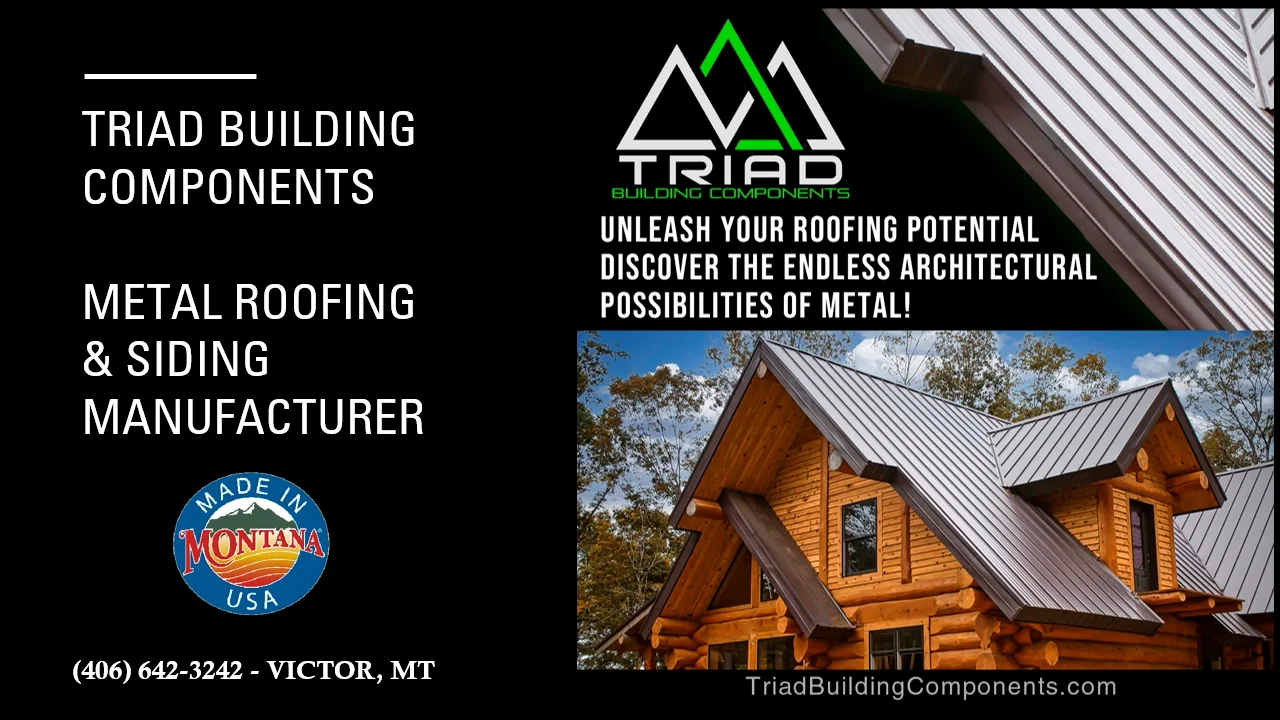 TRIAD BUILDING COMPONENTS

METAL ROOFING & SIDING MANUFACTURER

MADE IN
MONTANA
USA

(406) 642-3242 - VICTOR, MT

TRIAD
BUILDING COMPONENTS

UNLEASH YOUR ROOFING POTENTIAL
DISCOVER THE ENDLESS ARCHITECTURAL POSSIBILITIES OF METAL!

TriadBuildingComponents.com